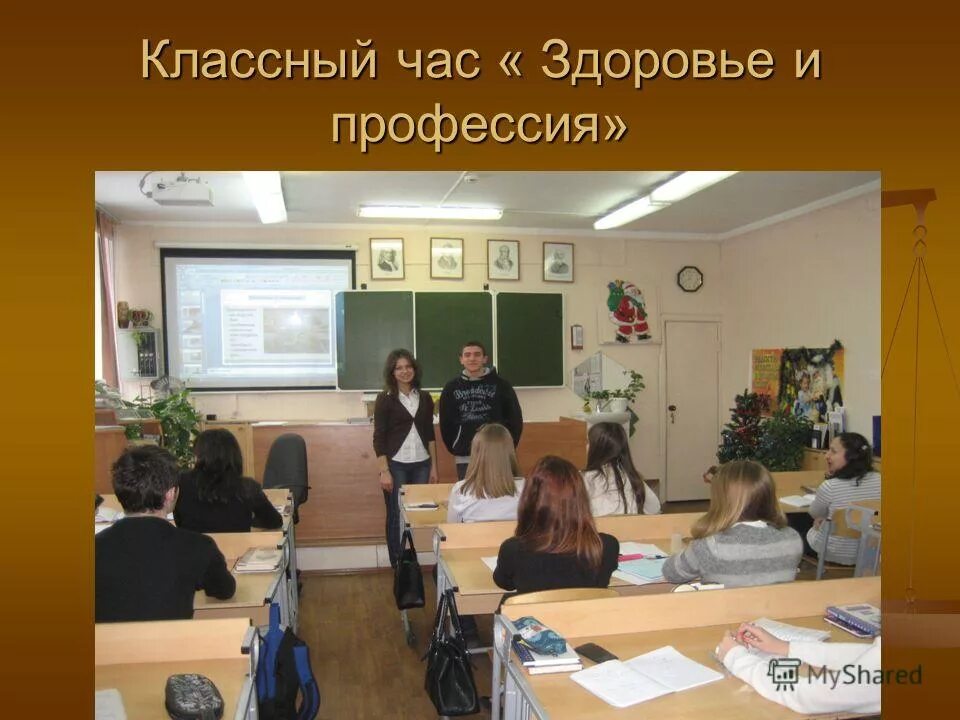 Классный час « Здоровье и профессия»

MyShared